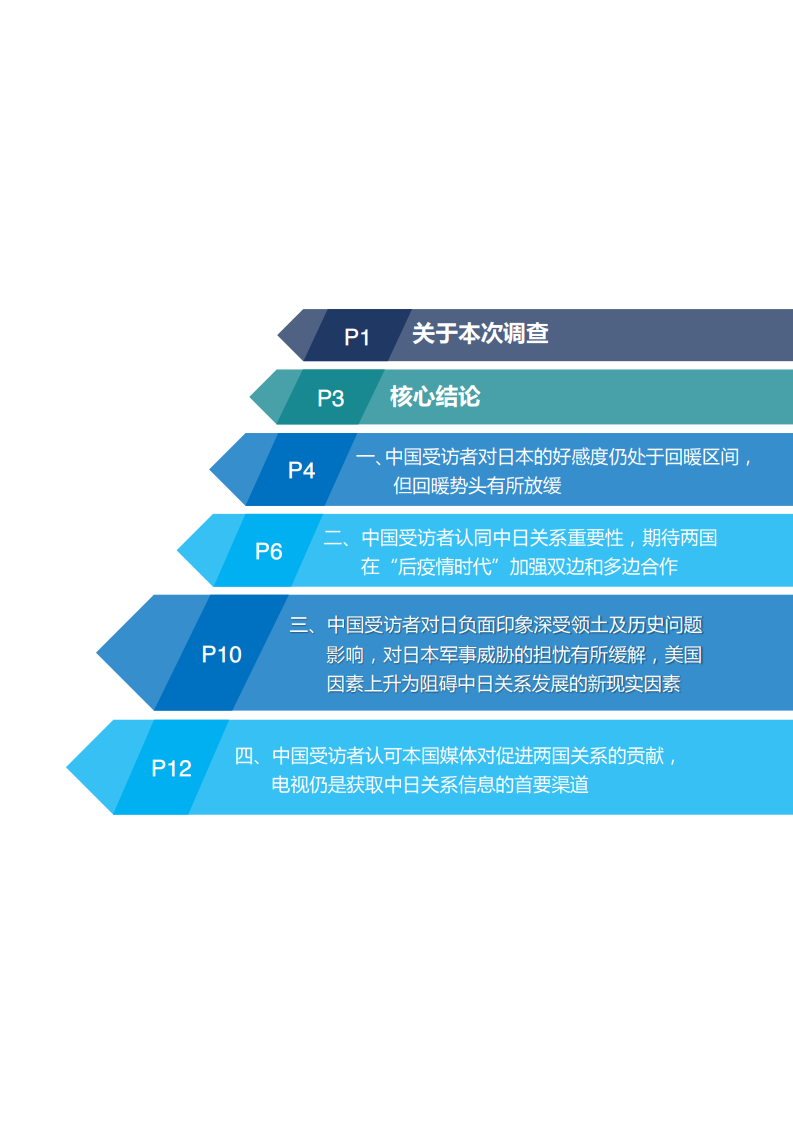 P1 关于本次调查

P3 核心结论

P4 一、中国受访者对日本的好感度仍处于回暖区间，但回暖势头有所放缓

P6 二、中国受访者认同中日关系重要性，期待两国在“后疫情时代”加强双边和多边合作

P10 三、中国受访者对日负面印象深受领土及历史问题影响，对日本军事威胁的担忧有所缓解，美国因素上升为阻碍中日关系发展的新现实因素

P12 四、中国受访者认可本国媒体对促进两国关系的贡献，电视仍是获取中日关系信息的首要渠道